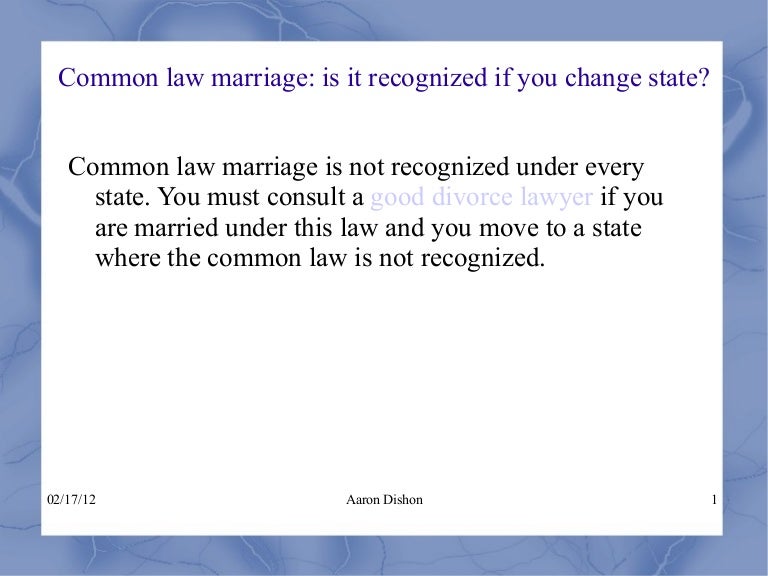 Common law marriage: is it recognized if you change state?

Common law marriage is not recognized under every state. You must consult a good divorce lawyer if you are married under this law and you move to a state where the common law is not recognized.

02/17/12

Aaron Dishon

1